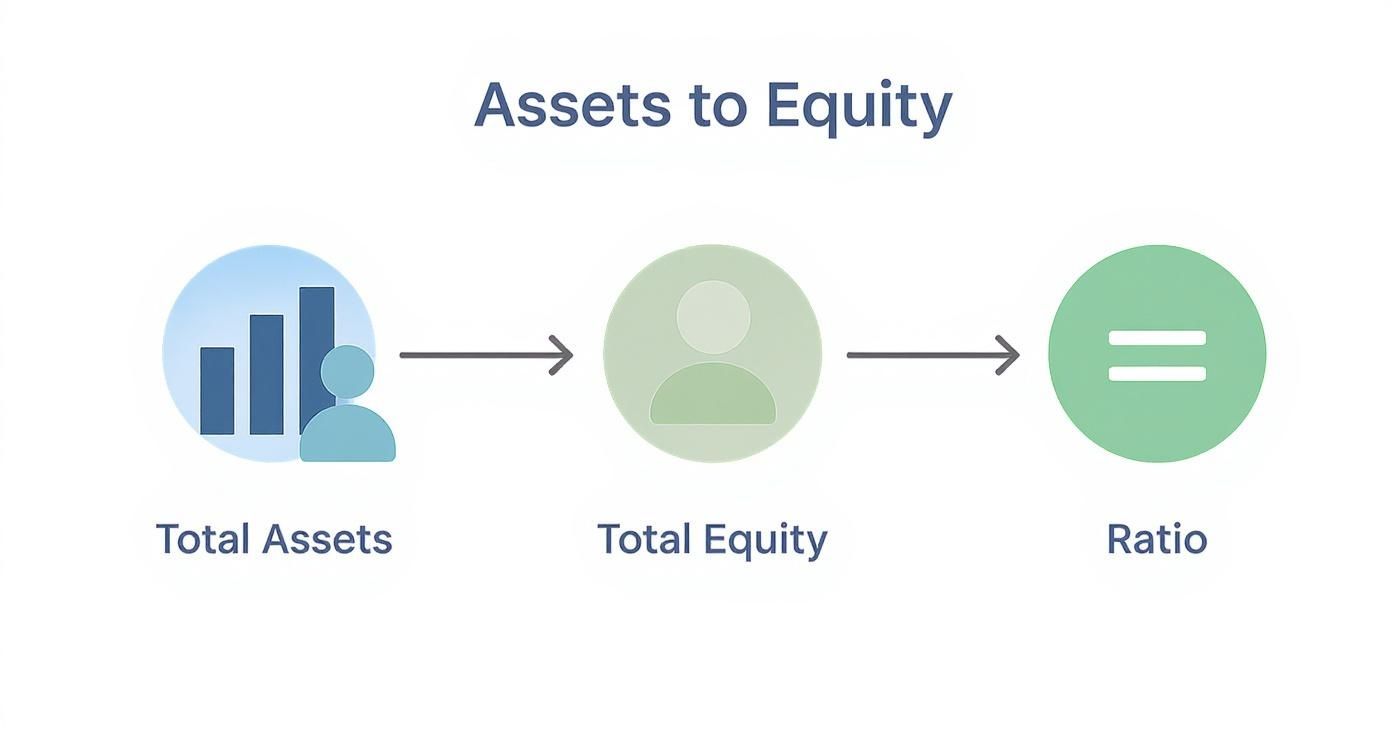 Assets to Equity

Total Assets

Total Equity

Ratio